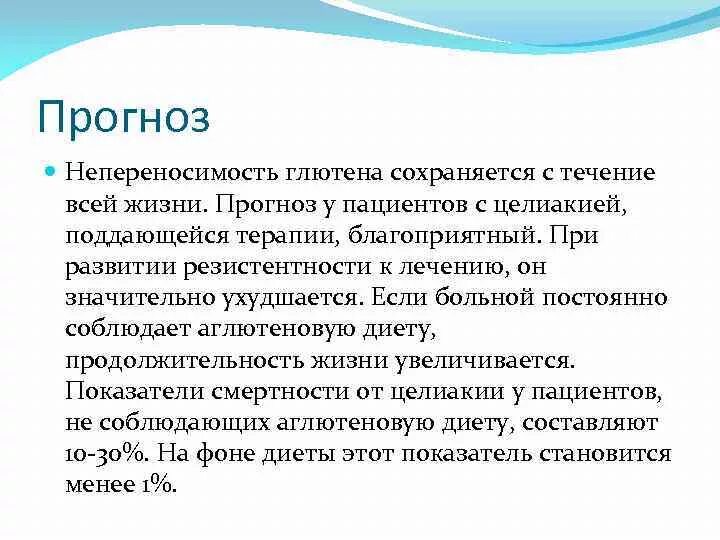 Прогноз

Непереносимость глютена сохраняется с течение всей жизни. Прогноз у пациентов с целиакией, поддающейся терапии, благоприятный. При развитии резистентности к лечению, он значительно ухудшается. Если больной постоянно соблюдает аглютеновую диету, продолжительность жизни увеличивается. Показатели смертности от целиакии у пациентов, не соблюдающих аглютеновую диету, составляют 10-30%. На фоне диеты этот показатель становится менее 1%.